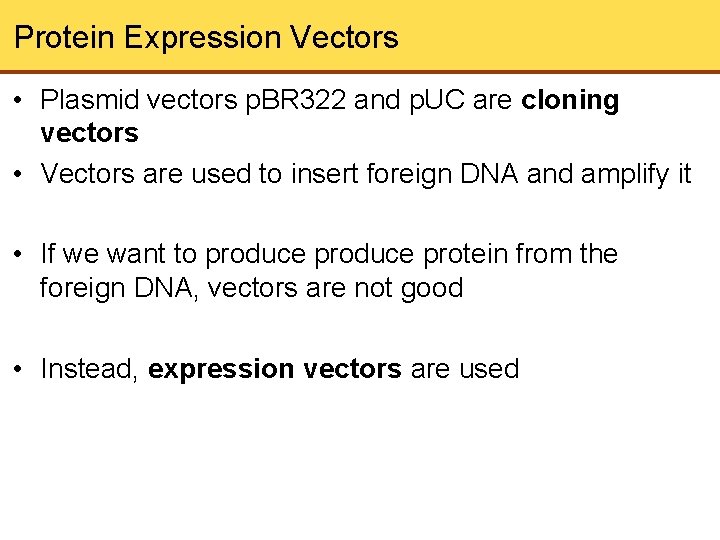 Protein Expression Vectors

• Plasmid vectors pBR322 and pUC are cloning vectors
• Vectors are used to insert foreign DNA and amplify it

• If we want to produce produce protein from the foreign DNA, vectors are not good

• Instead, expression vectors are used